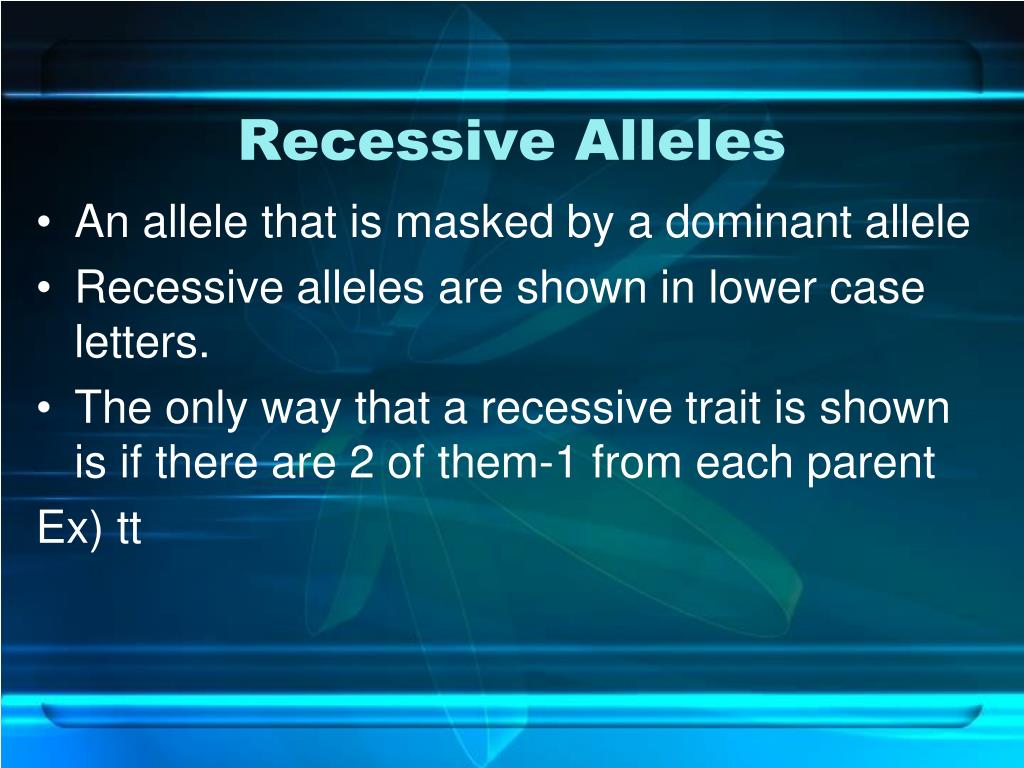 Recessive Alleles

• An allele that is masked by a dominant allele
• Recessive alleles are shown in lower case letters.
• The only way that a recessive trait is shown is if there are 2 of them-1 from each parent

Ex) tt